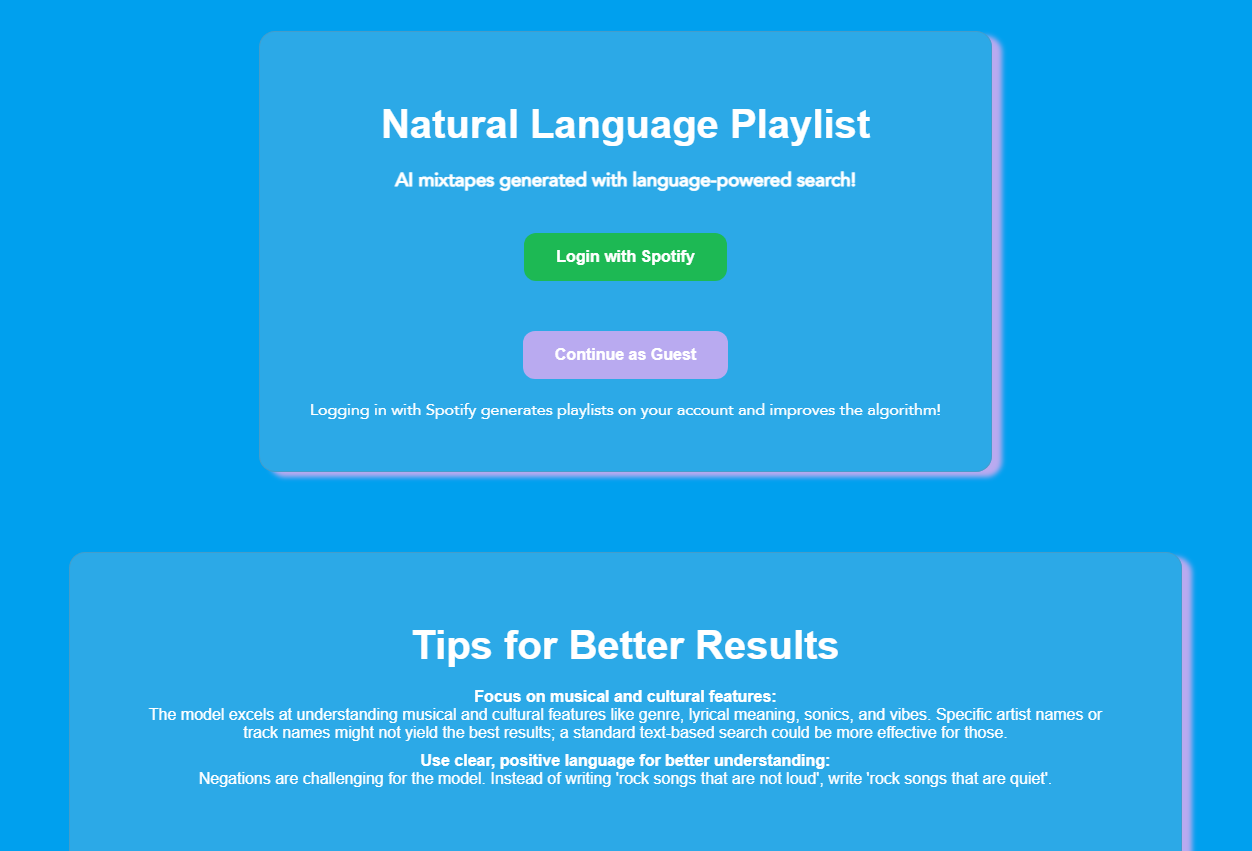 Natural Language Playlist

AI mixtapes generated with language-powered search!

Login with Spotify

Continue as Guest

Logging in with Spotify generates playlists on your account and improves the algorithm!

Tips for Better Results

Focus on musical and cultural features:
The model excels at understanding musical and cultural features like genre, lyrical meaning, sonics, and vibes. Specific artist names or track names might not yield the best results; a standard text-based search could be more effective for those.

Use clear, positive language for better understanding:
Negations are challenging for the model. Instead of writing 'rock songs that are not loud', write 'rock songs that are quiet'.